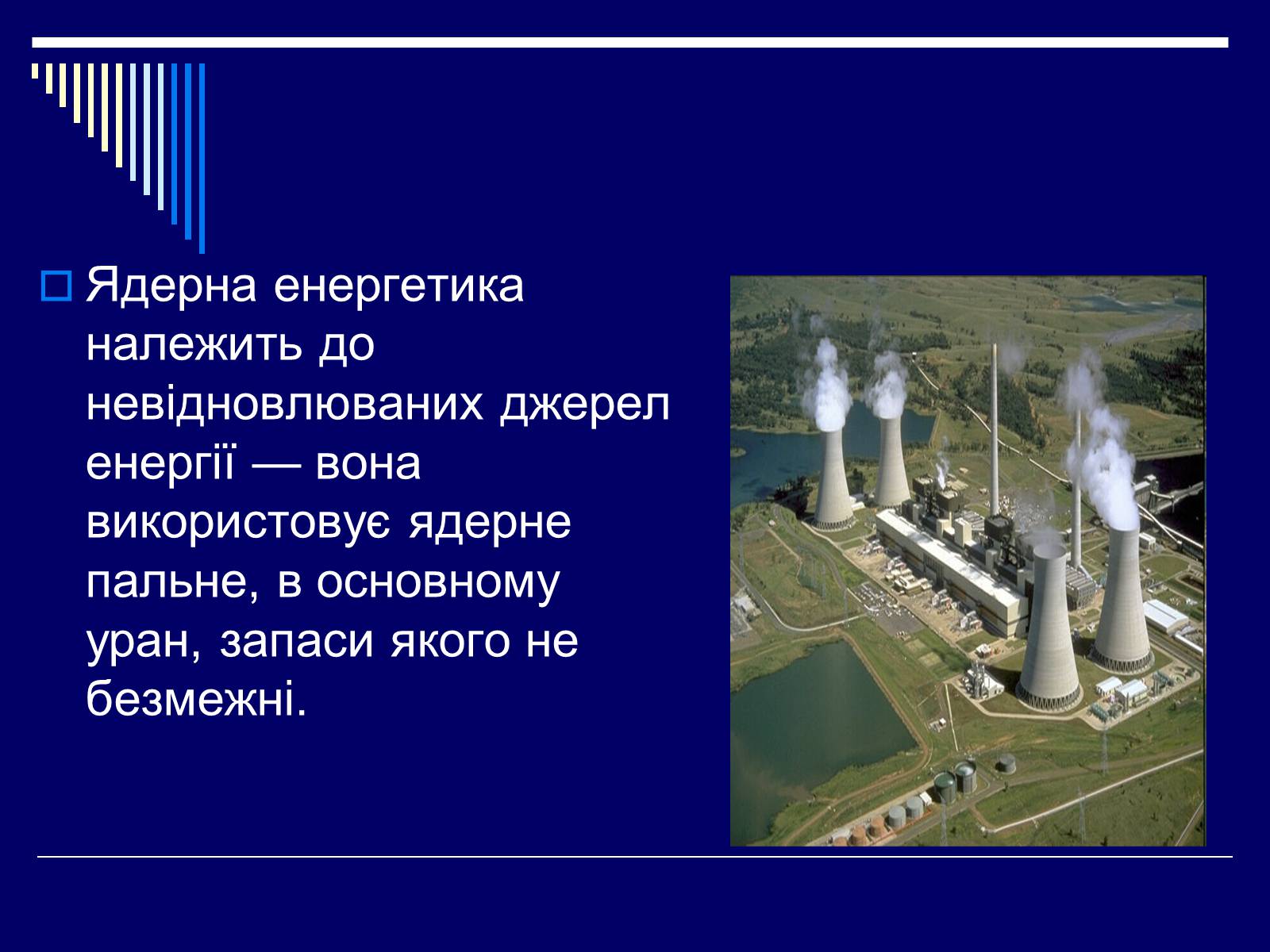 Ядерна енергетика належить до невідновлюваних джерел енергії — вона використовує ядерне пальне, в основному уран, запаси якого не безмежні.